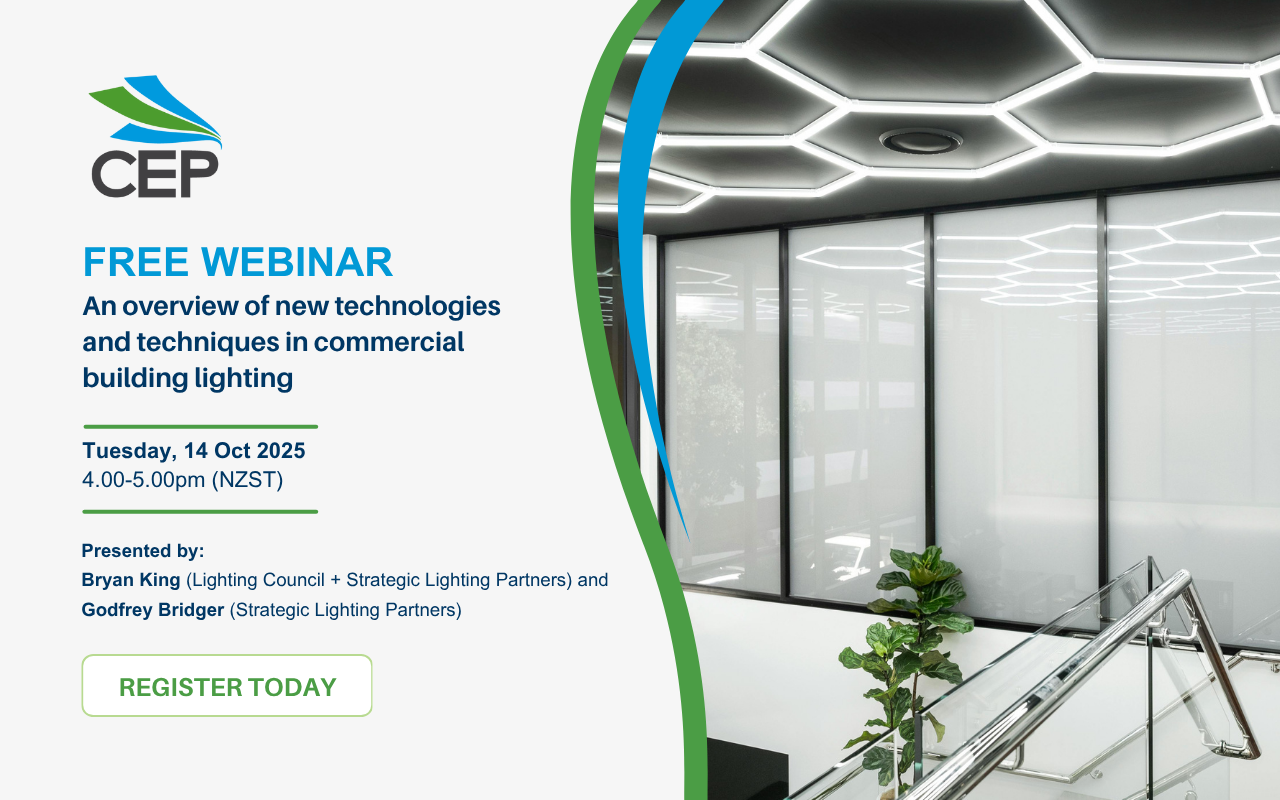 CEP

FREE WEBINAR
An overview of new technologies and techniques in commercial building lighting

Tuesday, 14 Oct 2025
4.00-5.00pm (NZST)

Presented by:
Bryan King (Lighting Council + Strategic Lighting Partners) and
Godfrey Bridger (Strategic Lighting Partners)

REGISTER TODAY